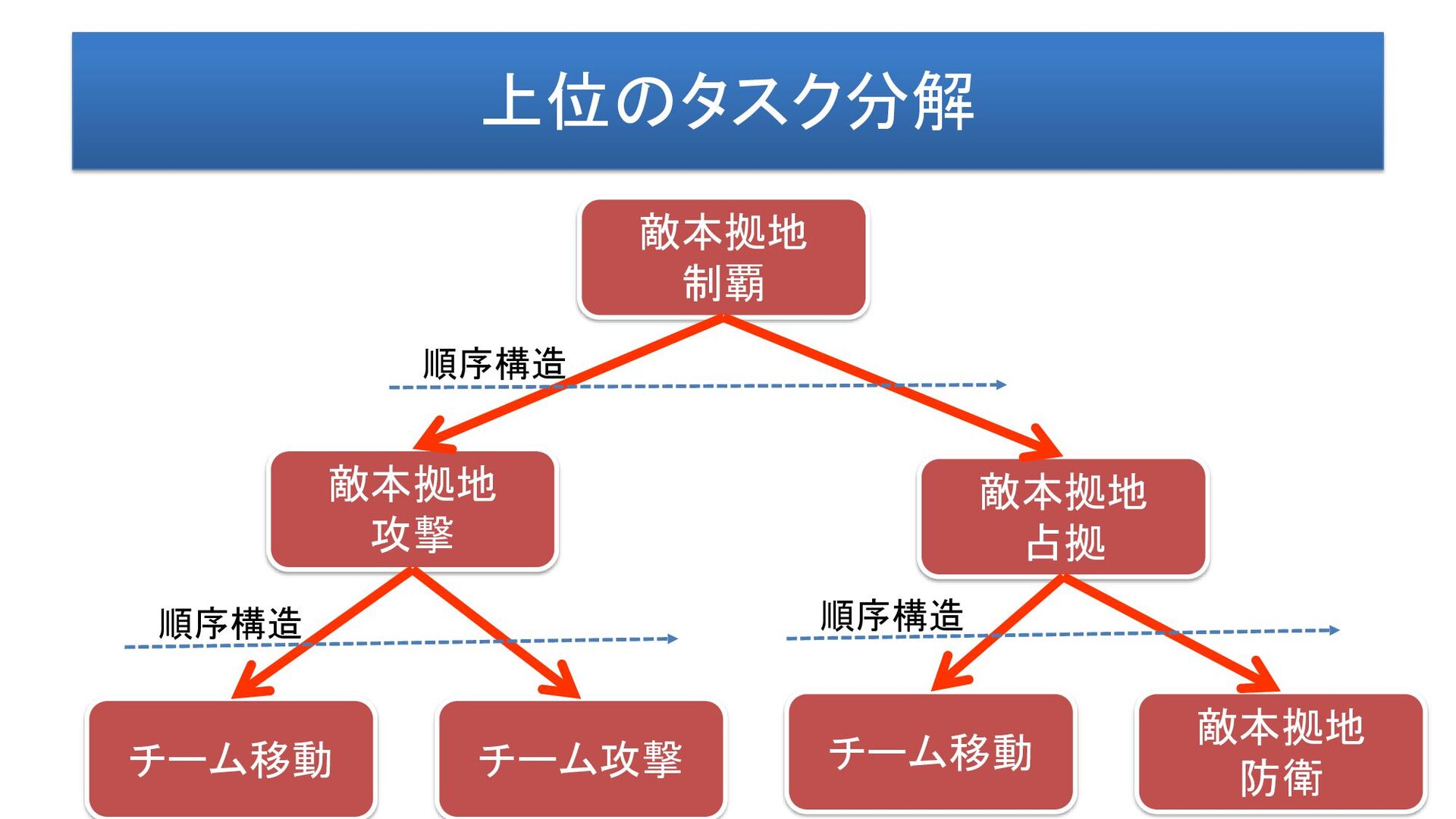 上位のタスク分解

敵本拠地
制覇

順序構造

敵本拠地
攻撃

敵本拠地
占拠

順序構造

順序構造

チーム移動

チーム攻撃

チーム移動

敵本拠地
防衛